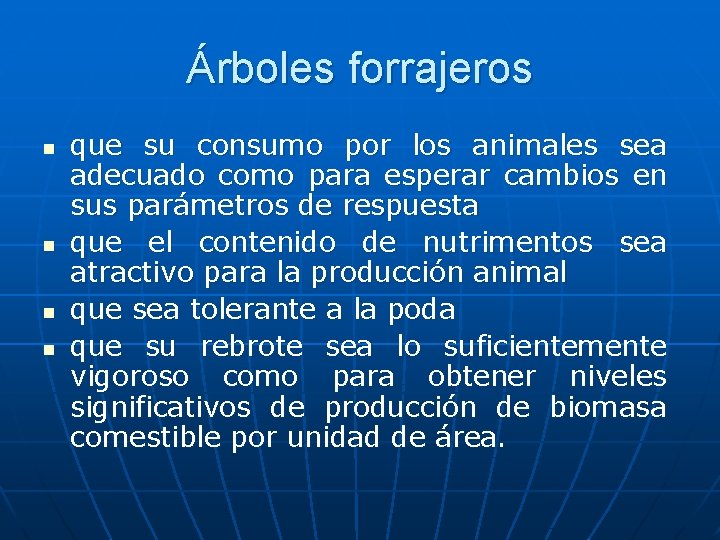 Árboles forrajeros

- que su consumo por los animales sea adecuado como para esperar cambios en sus parámetros de respuesta
- que el contenido de nutrimentos sea atractivo para la producción animal
- que sea tolerante a la poda
- que su rebrote sea lo suficientemente vigoroso como para obtener niveles significativos de producción de biomasa comestible por unidad de área.